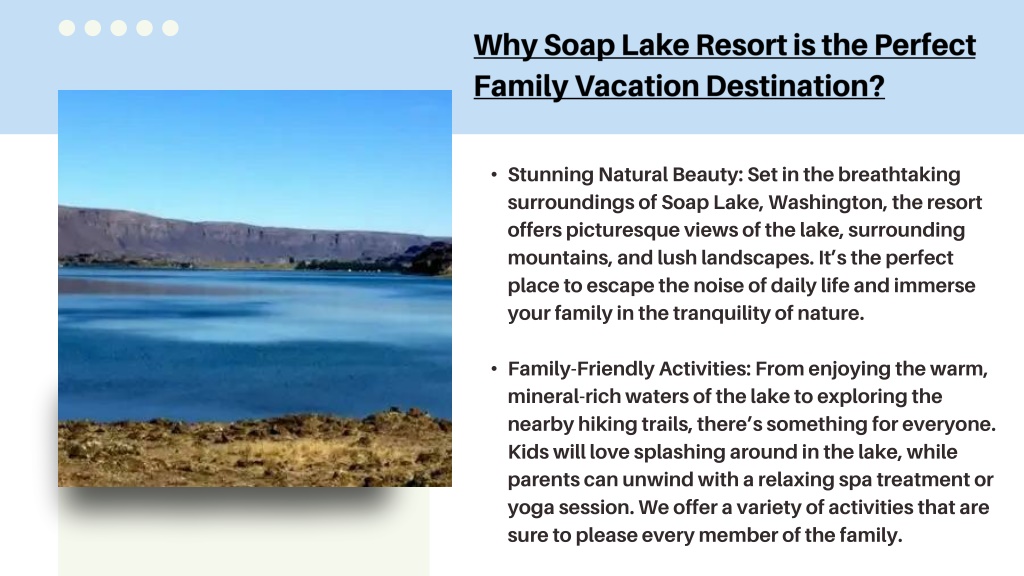 Why Soap Lake Resort is the Perfect Family Vacation Destination?

• Stunning Natural Beauty: Set in the breathtaking surroundings of Soap Lake, Washington, the resort offers picturesque views of the lake, surrounding mountains, and lush landscapes. It's the perfect place to escape the noise of daily life and immerse your family in the tranquility of nature.

• Family-Friendly Activities: From enjoying the warm, mineral-rich waters of the lake to exploring the nearby hiking trails, there's something for everyone. Kids will love splashing around in the lake, while parents can unwind with a relaxing spa treatment or yoga session. We offer a variety of activities that are sure to please every member of the family.